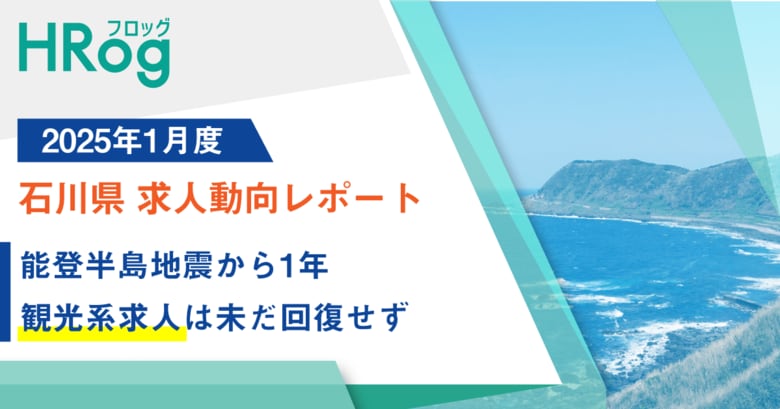 HRog フロッグ

2025年1月度

石川県 求人動向レポート

能登半島地震から1年
観光系求人は未だ回復せず